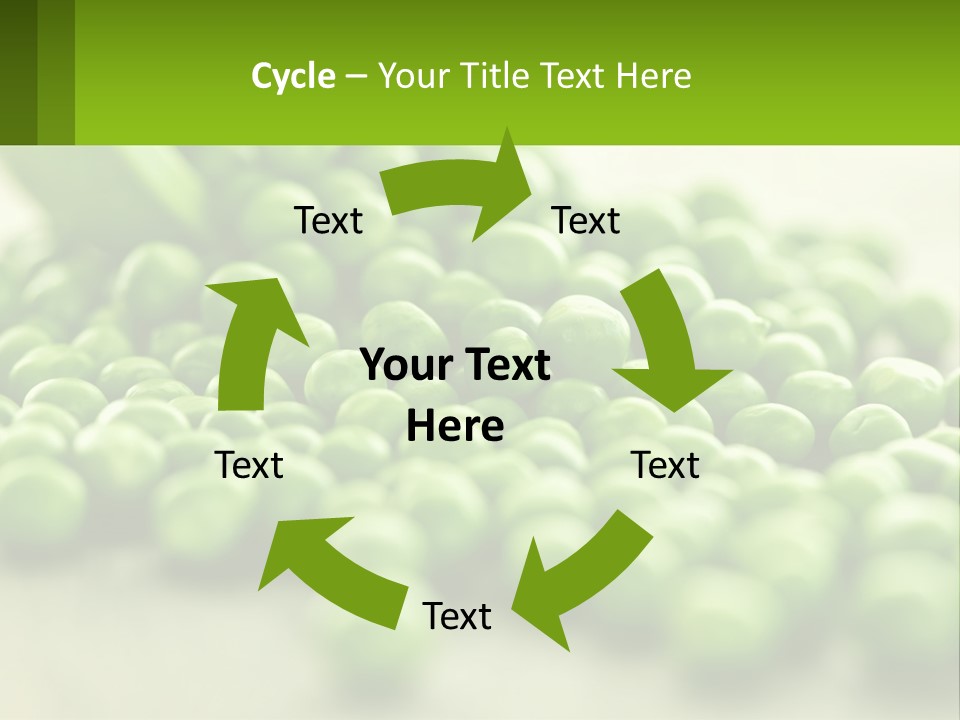 Cycle – Your Title Text Here

Text

Text

Your Text Here

Text

Text

Text